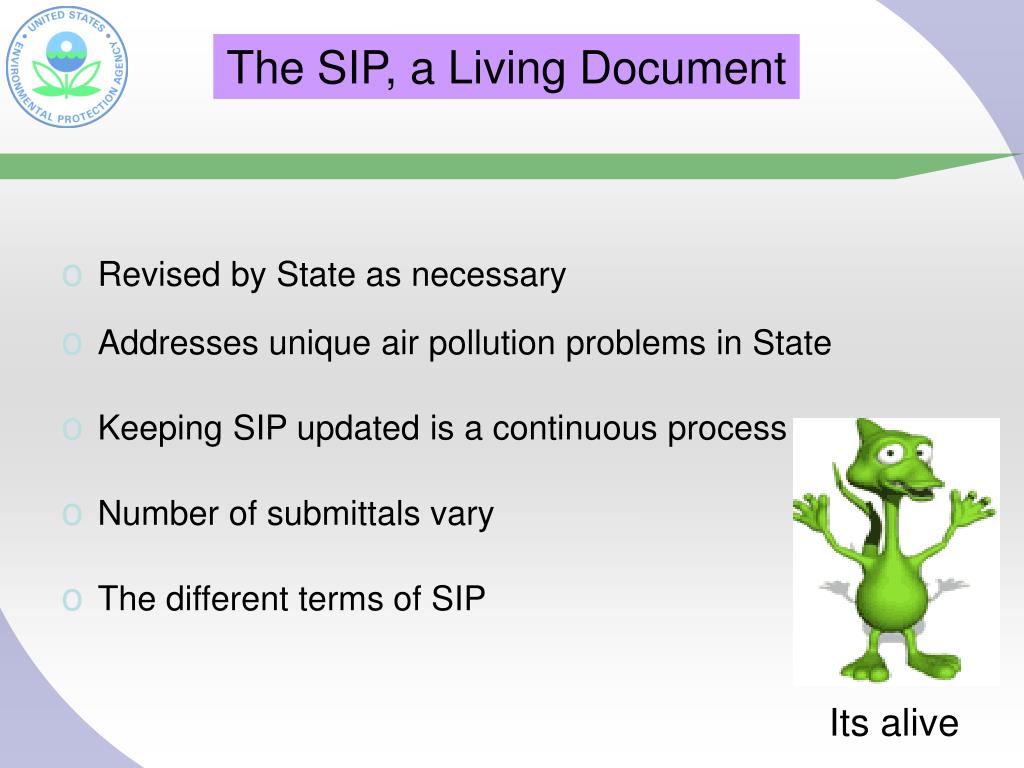 UNITED STATES ENVIRONMENTAL PROTECTION AGENCY

The SIP, a Living Document

o Revised by State as necessary
o Addresses unique air pollution problems in State
o Keeping SIP updated is a continuous process
o Number of submittals vary
o The different terms of SIP

Its alive